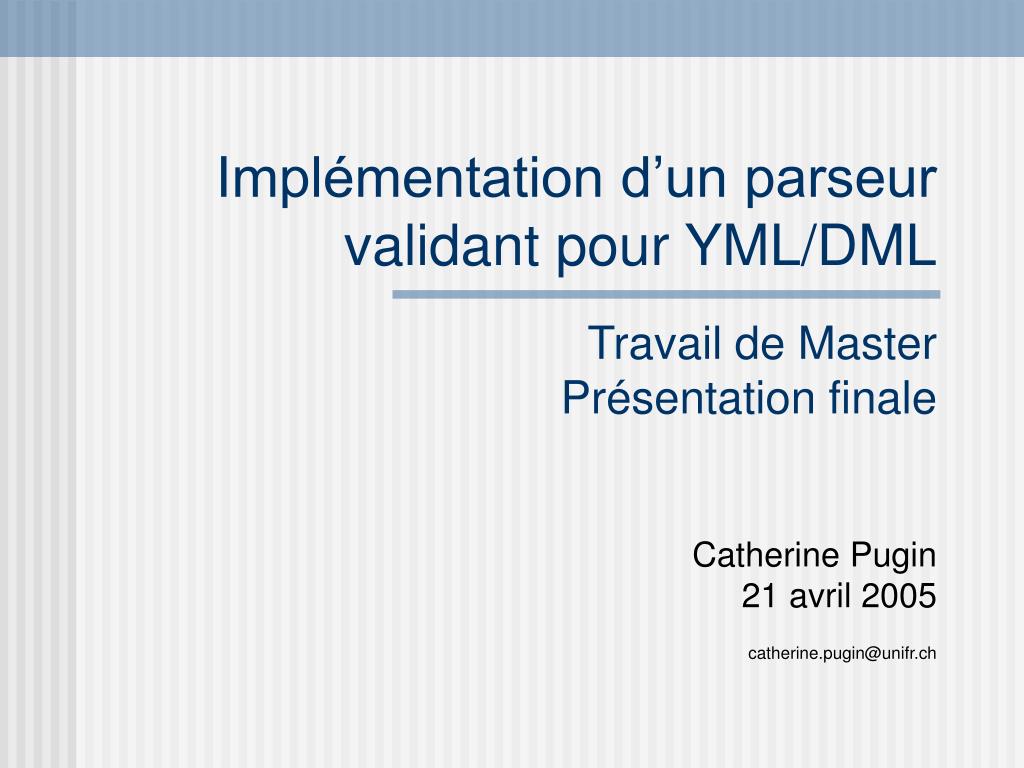 Implémentation d’un parseur validant pour YML/DML

Travail de Master
Présentation finale

Catherine Pugin
21 avril 2005

catherine.pugin@unifr.ch